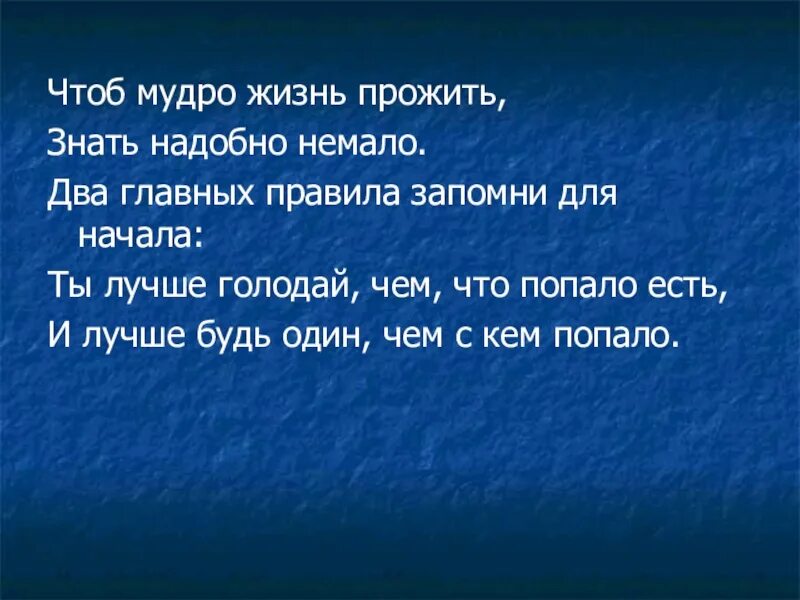 Чтоб мудро жизнь прожить,

Знать надобно немало.

Два главных правила запомни для начала:

Ты лучше голодай, чем, что попало есть,

И лучше будь один, чем с кем попало.